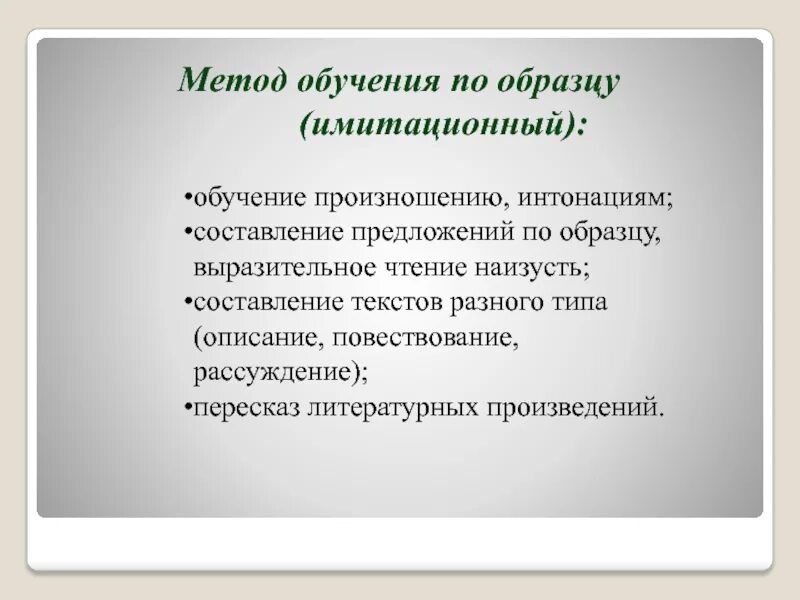 Метод обучения по образцу (имитационный):

•обучение произношению, интонациям;
•составление предложений по образцу, выразительное чтение наизусть;
•составление текстов разного типа (описание, повествование, рассуждение);
•пересказ литературных произведений.